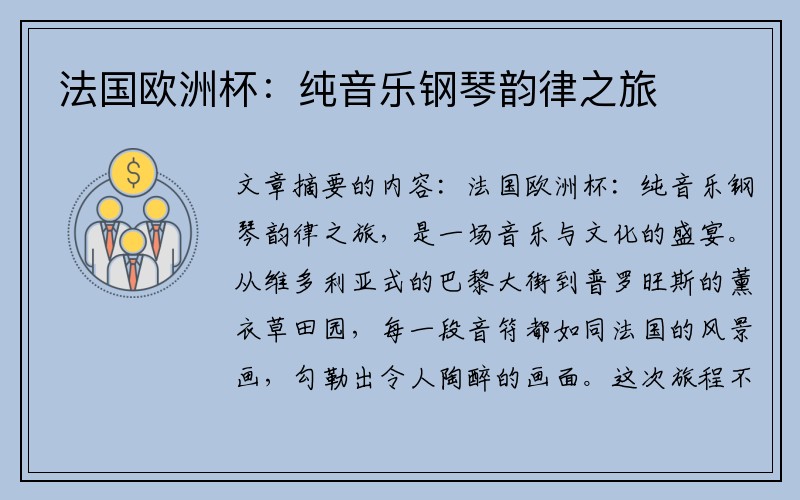 法国欧洲杯：纯音乐钢琴韵律之旅

$

文章摘要的内容：法国欧洲杯：纯音乐钢琴韵律之旅，是一场音乐与文化的盛宴。从维多利亚式的巴黎大街到普罗旺斯的薰衣草田园，每一段音符都如同法国的风景画，勾勒出令人陶醉的画面。这次旅程不